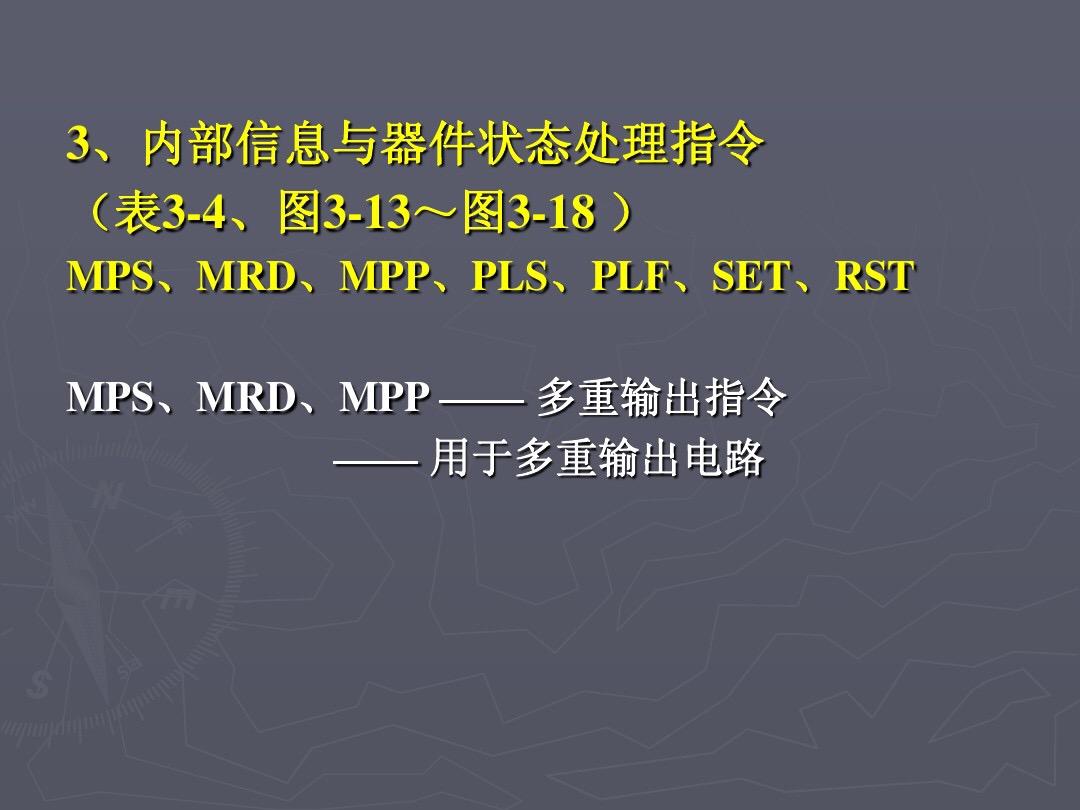 3、内部信息与器件状态处理指令
（表3-4、图3-13～图3-18 ）
MPS、MRD、MPP、PLS、PLF、SET、RST

MPS、MRD、MPP —— 多重输出指令
—— 用于多重输出电路